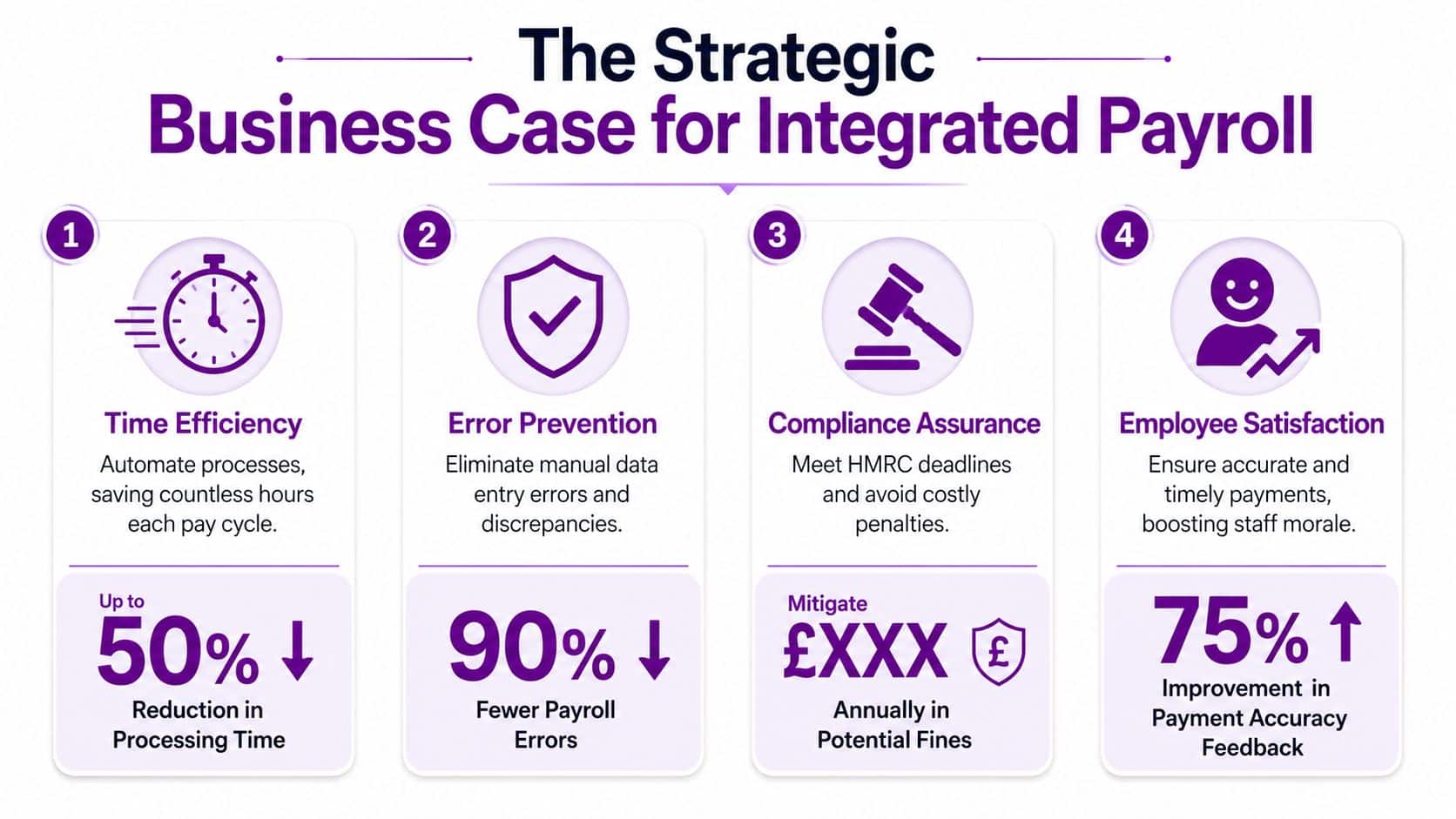 The Strategic
Business Case for Integrated Payroll

1

Time Efficiency

Automate processes, saving countless hours each pay cycle.

Up to
50% ↓
Reduction in Processing Time

2

Error Prevention

Eliminate manual data entry errors and discrepancies.

90% ↓
Fewer Payroll Errors

3

Compliance Assurance

Meet HMRC deadlines and avoid costly penalties.

Mitigate
£XXX £
Annually in Potential Fines

4

Employee Satisfaction

Ensure accurate and timely payments, boosting staff morale.

75% ↑
Improvement in Payment Accuracy Feedback